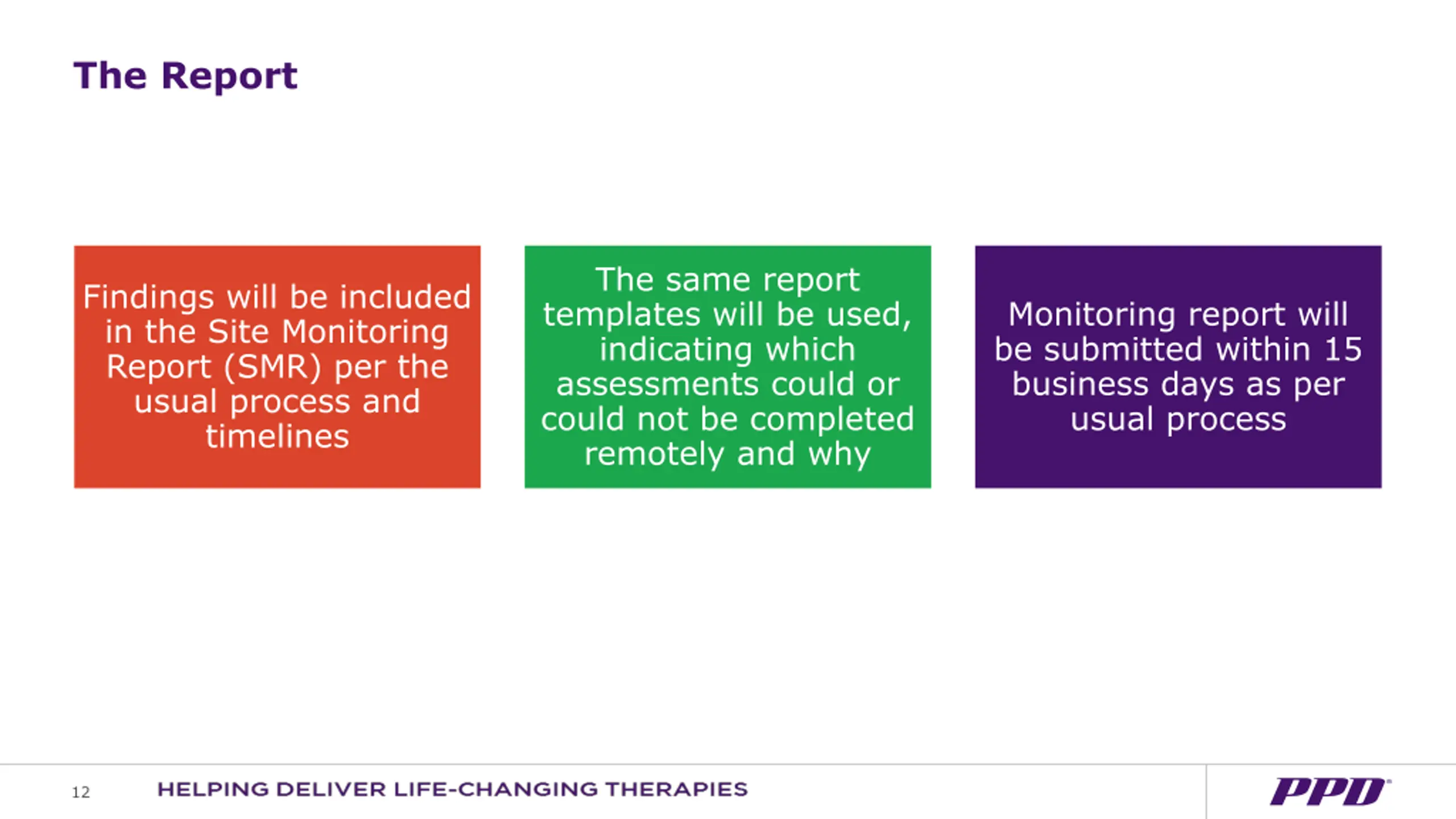 The Report

Findings will be included in the Site Monitoring Report (SMR) per the usual process and timelines

The same report templates will be used, indicating which assessments could or could not be completed remotely and why

Monitoring report will be submitted within 15 business days as per usual process

12 HELPING DELIVER LIFE-CHANGING THERAPIES

PPD®